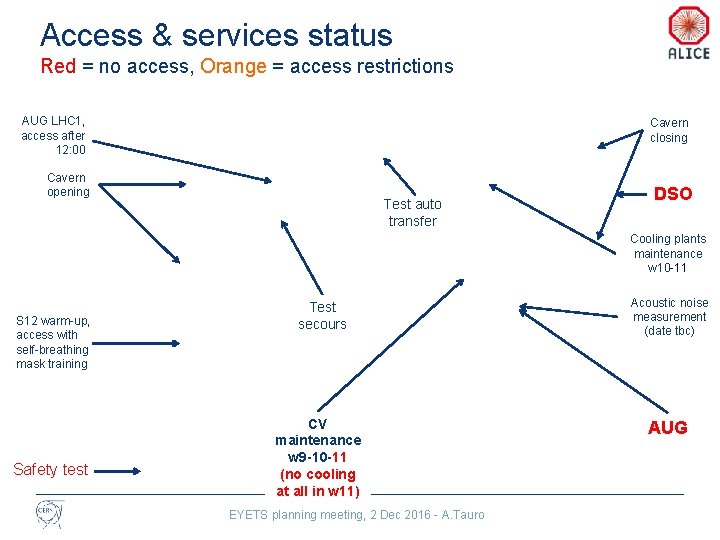 Access & services status
Red = no access, Orange = access restrictions

ALICE

AUG LHC1, access after 12:00

Cavern opening

S12 warm-up, access with self-breathing mask training

Safety test

Test secours

Test auto transfer

CV maintenance w9-10-11 (no cooling at all in w11)

Cavern closing

DSO

Cooling plants maintenance w10-11

Acoustic noise measurement (date tbc)

AUG

CERN

EYETS planning meeting, 2 Dec 2016 - A.Tauro